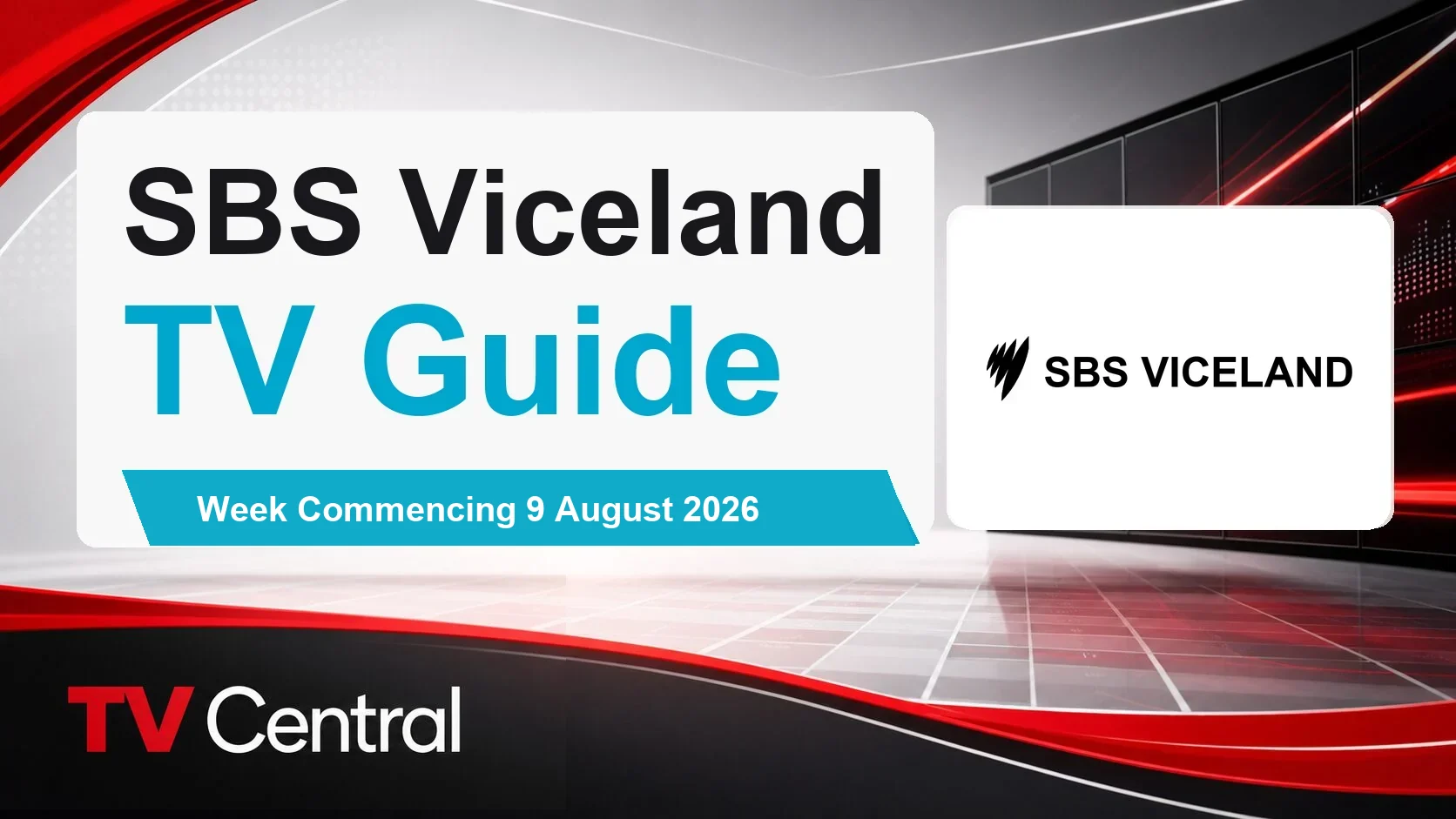 SBS Viceland
TV Guide

Week Commencing 9 August 2026

SBS VICELAND

TV Central